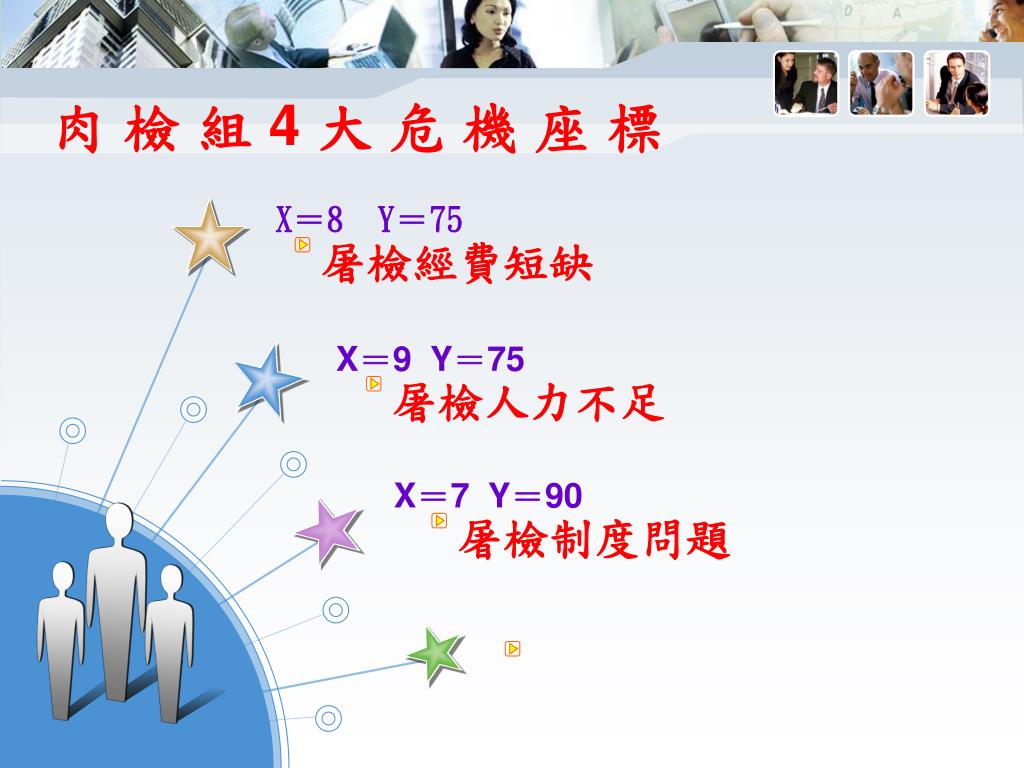 肉 檢 組 4 大 危 機 座 標

X＝8 Y＝75
屠檢經費短缺

X＝9 Y＝75
屠檢人力不足

X＝7 Y＝90
屠檢制度問題